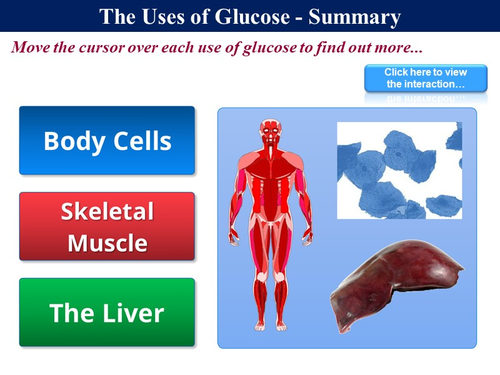 The Uses of Glucose - Summary

Move the cursor over each use of glucose to find out more...

Click here to view the interaction...

Body Cells

Skeletal Muscle

The Liver